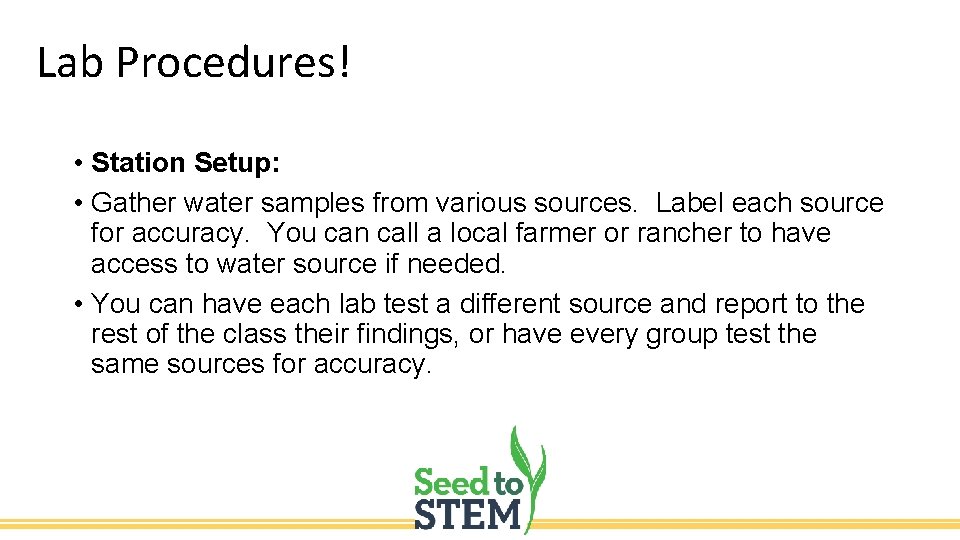 Lab Procedures!

• Station Setup:
• Gather water samples from various sources. Label each source for accuracy. You can call a local farmer or rancher to have access to water source if needed.
• You can have each lab test a different source and report to the rest of the class their findings, or have every group test the same sources for accuracy.

Seed to STEM